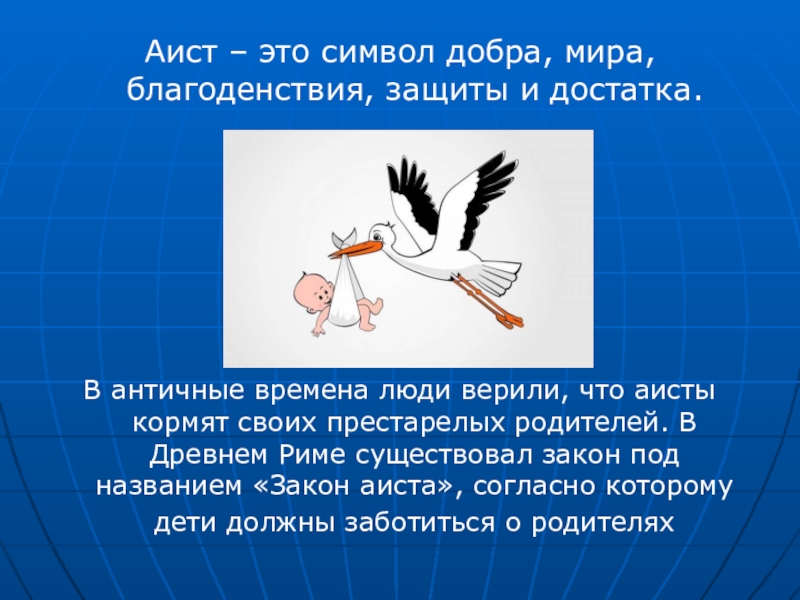 Аист – это символ добра, мира, благоденствия, защиты и достатка.

В античные времена люди верили, что аисты кормят своих престарелых родителей. В Древнем Риме существовал закон под названием «Закон аиста», согласно которому дети должны заботиться о родителях